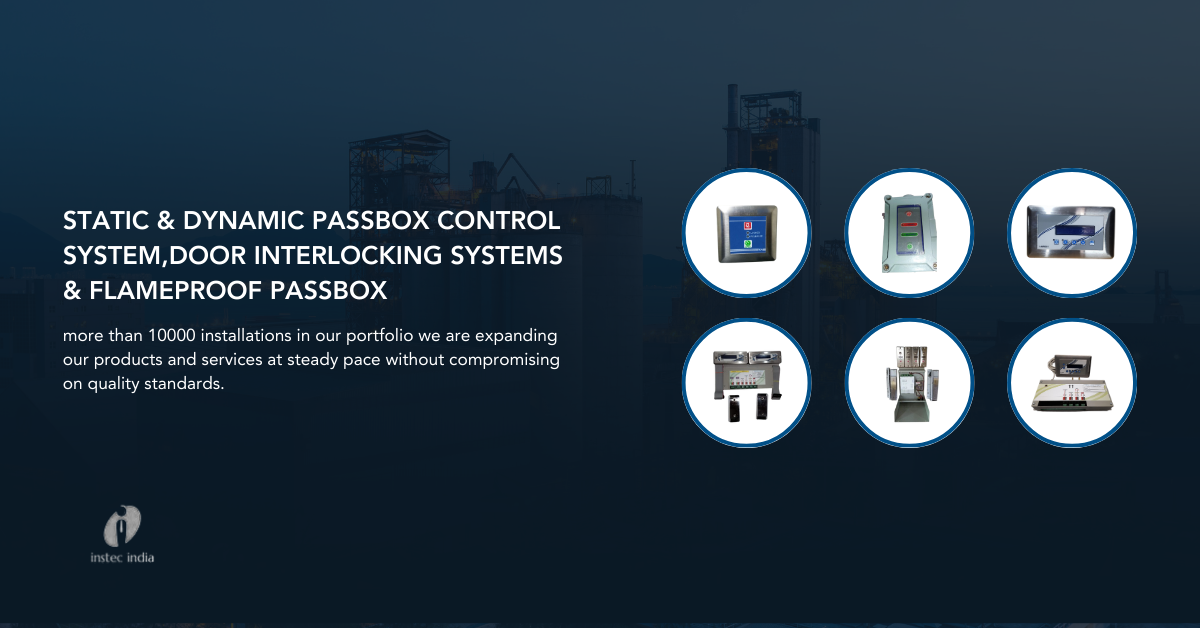 STATIC & DYNAMIC PASSBOX CONTROL SYSTEM,DOOR INTERLOCKING SYSTEMS & FLAMEPROOF PASSBOX

more than 10000 installations in our portfolio we are expanding our products and services at steady pace without compromising on quality standards.

instec india